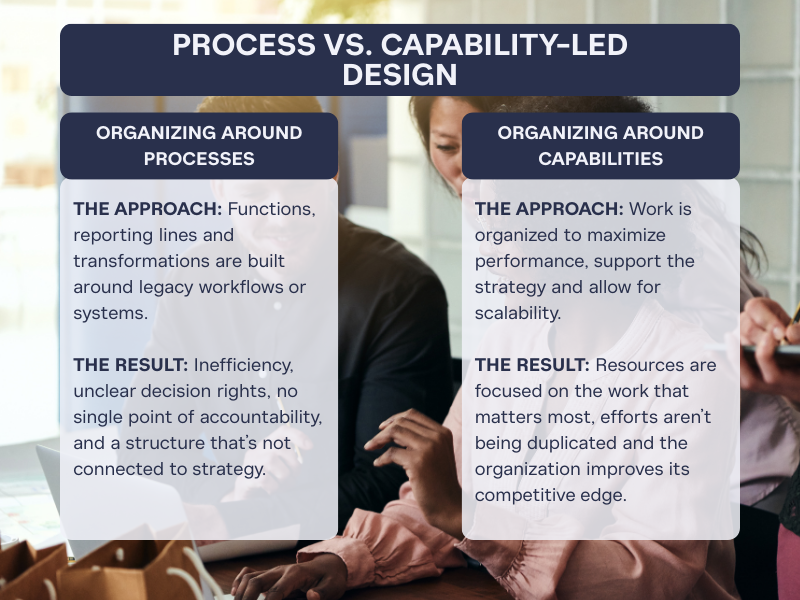 PROCESS VS. CAPABILITY-LED DESIGN

ORGANIZING AROUND PROCESSES

THE APPROACH: Functions, reporting lines and transformations are built around legacy workflows or systems.

THE RESULT: Inefficiency, unclear decision rights, no single point of accountability, and a structure that's not connected to strategy.

ORGANIZING AROUND CAPABILITIES

THE APPROACH: Work is organized to maximize performance, support the strategy and allow for scalability.

THE RESULT: Resources are focused on the work that matters most, efforts aren't being duplicated and the organization improves its competitive edge.